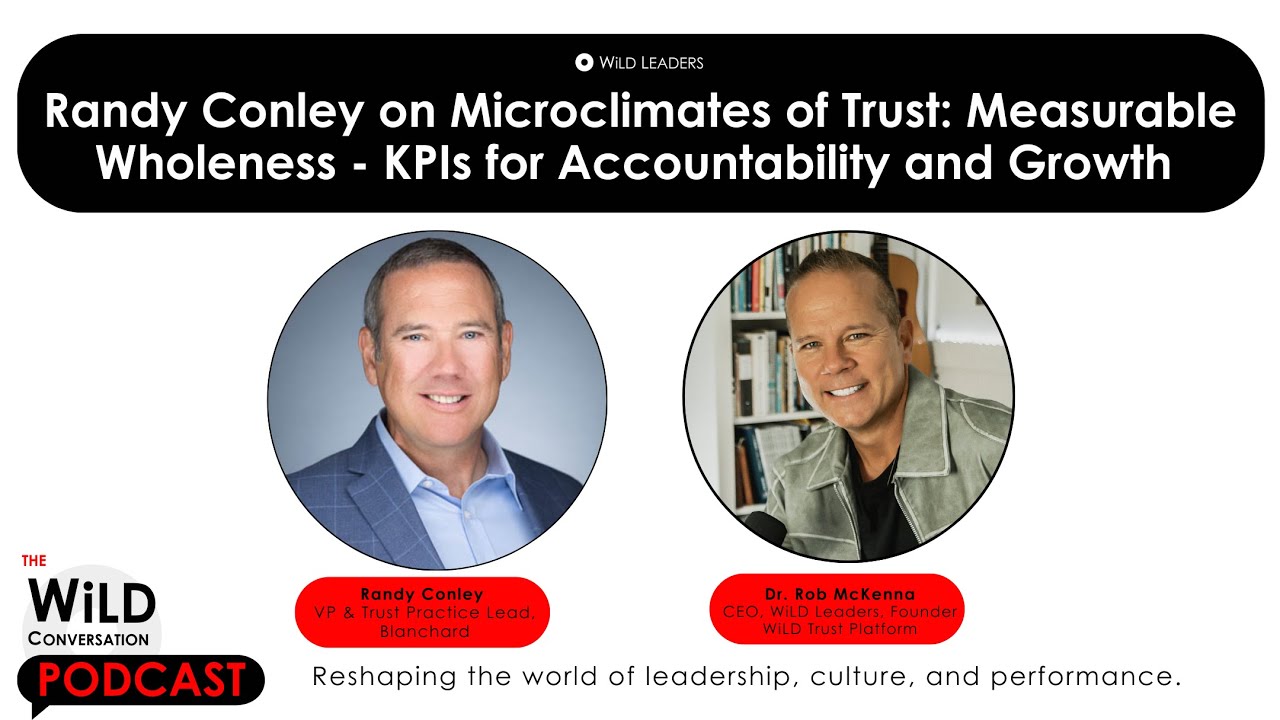 WiLD LEADERS

Randy Conley on Microclimates of Trust: Measurable Wholeness - KPIs for Accountability and Growth

Randy Conley
VP & Trust Practice Lead, Blanchard

Dr. Rob McKenna
CEO, WiLD Leaders. Founder WiLD Trust Platform

THE WiLD CONVERSATION PODCAST

Reshaping the world of leadership, culture, and performance.